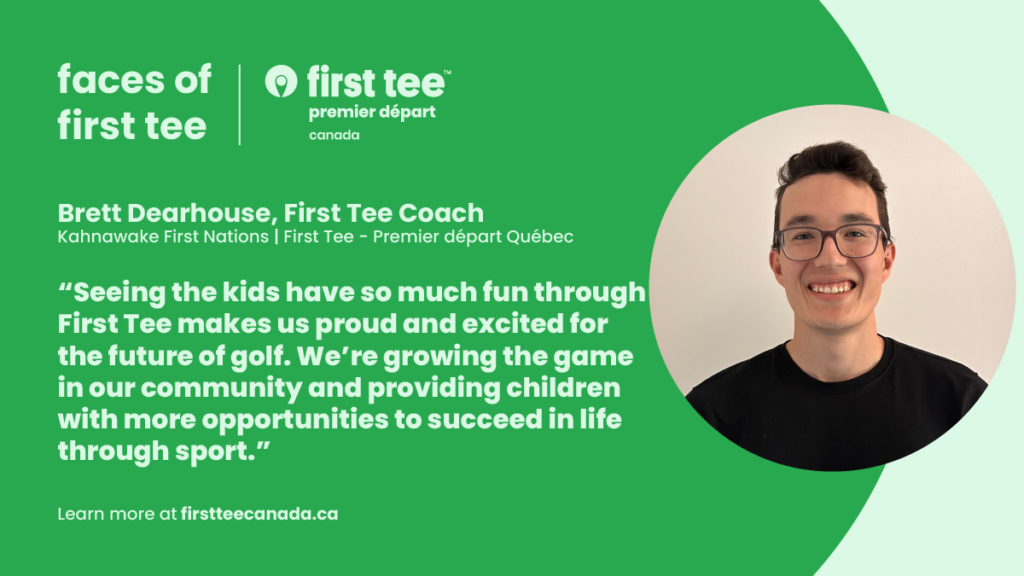 faces of first tee

first tee™
premier départ
canada

Brett Dearhouse, First Tee Coach
Kahnawake First Nations | First Tee - Premier départ Québec

“Seeing the kids have so much fun through First Tee makes us proud and excited for the future of golf. We’re growing the game in our community and providing children with more opportunities to succeed in life through sport.”

Learn more at firstteecanada.ca